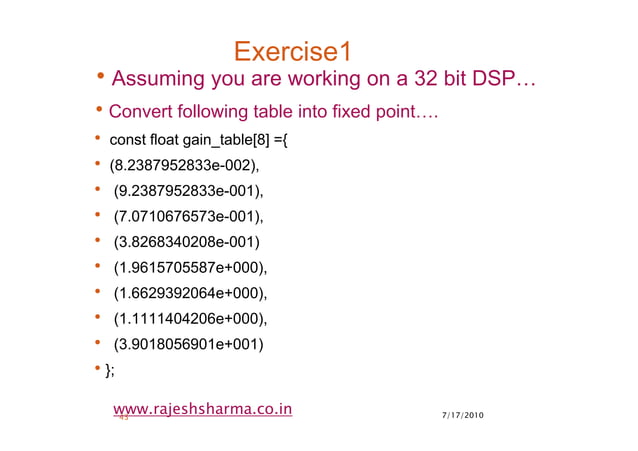 Exercise1

• Assuming you are working on a 32 bit DSP…

• Convert following table into fixed point….

• const float gain_table[8] ={

• (8.2387952833e-002),

• (9.2387952833e-001),

• (7.0710676573e-001),

• (3.8268340208e-001)

• (1.9615705587e+000),

• (1.6629392064e+000),

• (1.1111404206e+000),

• (3.9018056901e+001)

• };

www.rajeshsharma.co.in

43

7/17/2010